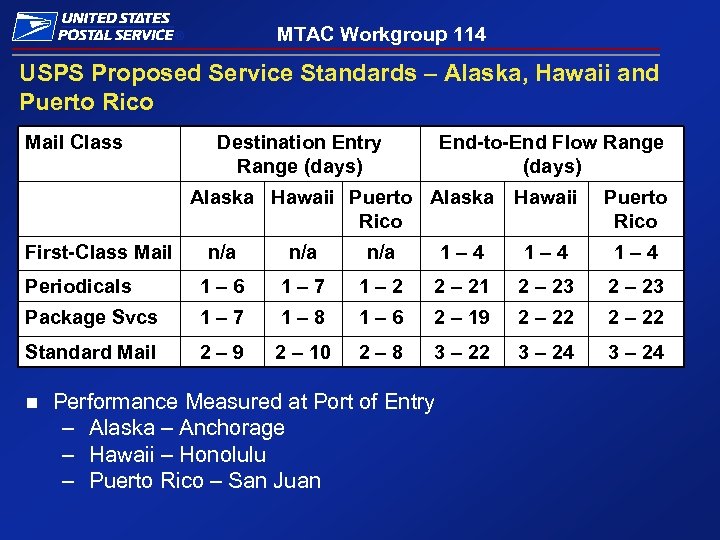 UNITED STATES POSTAL SERVICE®

MTAC Workgroup 114

USPS Proposed Service Standards – Alaska, Hawaii and Puerto Rico

| Mail Class | Destination Entry Range (days) | | | End-to-End Flow Range (days) | | |
|---|---|---|---|---|---|---|
| | Alaska | Hawaii | Puerto Rico | Alaska | Hawaii | Puerto Rico |
| First-Class Mail | n/a | n/a | n/a | 1 – 4 | 1 – 4 | 1 – 4 |
| Periodicals | 1 – 6 | 1 – 7 | 1 – 2 | 2 – 21 | 2 – 23 | 2 – 23 |
| Package Svcs | 1 – 7 | 1 – 8 | 1 – 6 | 2 – 19 | 2 – 22 | 2 – 22 |
| Standard Mail | 2 – 9 | 2 – 10 | 2 – 8 | 3 – 22 | 3 – 24 | 3 – 24 |

■ Performance Measured at Port of Entry
– Alaska – Anchorage
– Hawaii – Honolulu
– Puerto Rico – San Juan